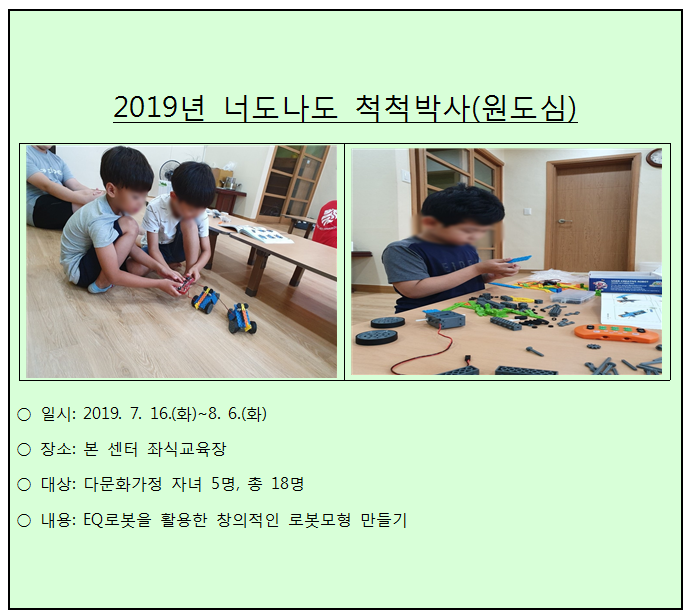 2019년 너도나도 척척박사(원도심)

○ 일시: 2019. 7. 16.(화)~8. 6.(화)

○ 장소: 본 센터 좌식교육장

○ 대상: 다문화가정 자녀 5명, 총 18명

○ 내용: EQ로봇을 활용한 창의적인 로봇모형 만들기